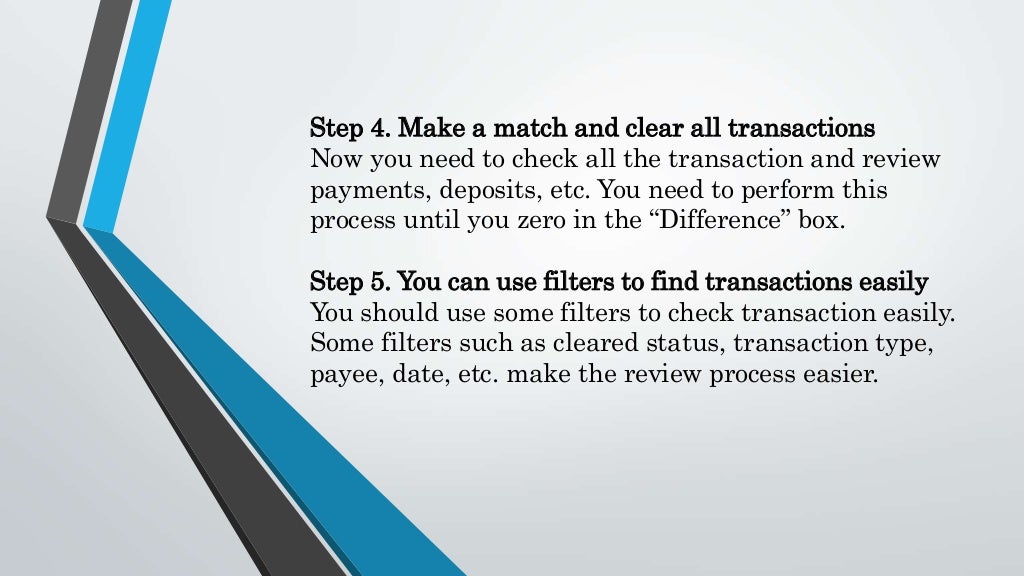 Step 4. Make a match and clear all transactions
Now you need to check all the transaction and review payments, deposits, etc. You need to perform this process until you zero in the “Difference” box.

Step 5. You can use filters to find transactions easily
You should use some filters to check transaction easily. Some filters such as cleared status, transaction type, payee, date, etc. make the review process easier.